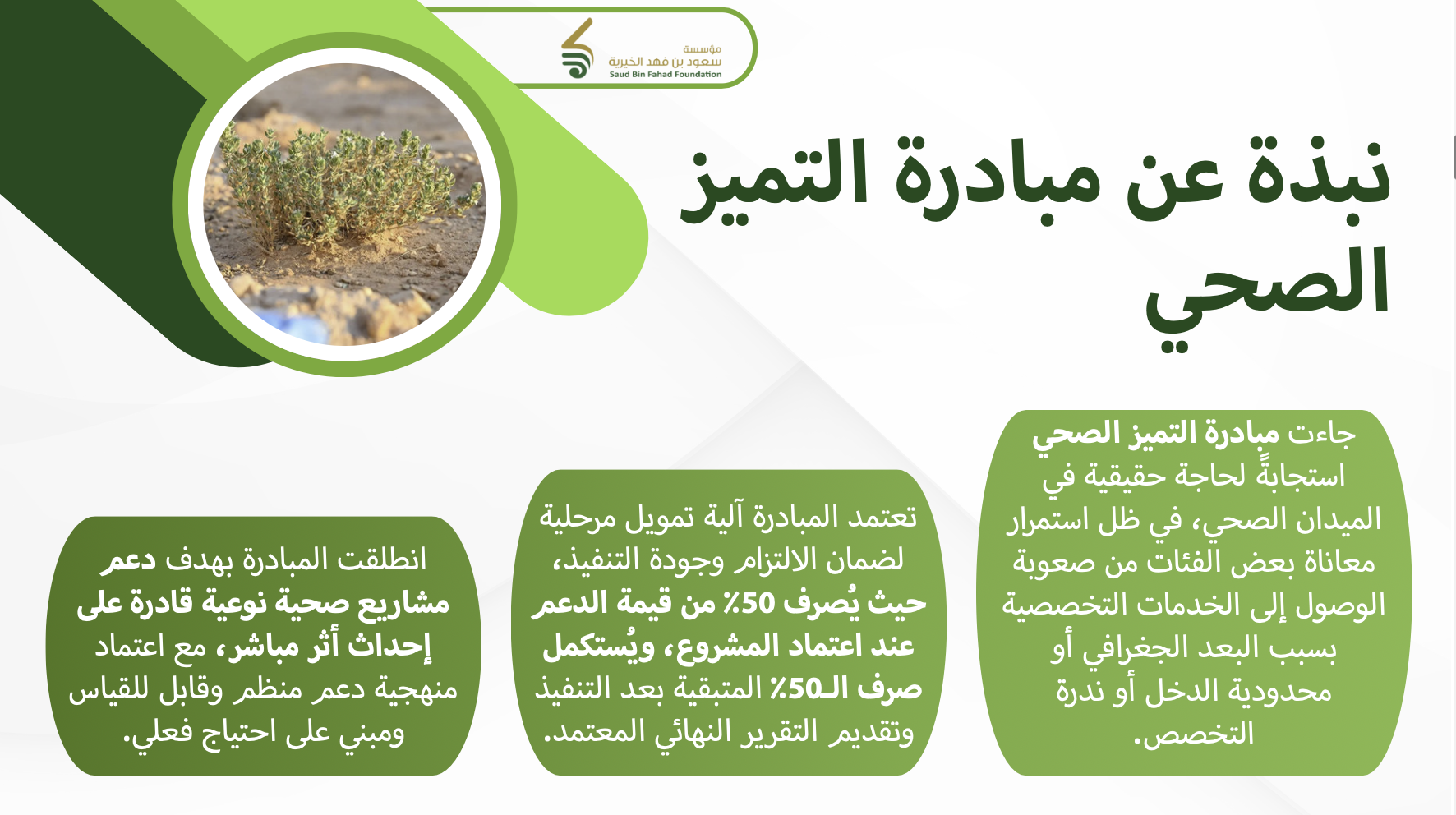 مؤسسة
سعود بن فهد الخيرية
Saud Bin Fahad Foundation

نبذة عن مبادرة التميز الصحي

جاءت مبادرة التميز الصحي استجابةً لحاجة حقيقية في الميدان الصحي، في ظل استمرار معاناة بعض الفئات من صعوبة الوصول إلى الخدمات التخصصية بسبب البعد الجغرافي أو محدودية الدخل أو ندرة التخصص.

تعتمد المبادرة آلية تمويل مرحلية لضمان الالتزام وجودة التنفيذ، حيث يُصرف 50٪ من قيمة الدعم عند اعتماد المشروع، ويُستكمل صرف الـ50٪ المتبقية بعد التنفيذ وتقديم التقرير النهائي المعتمد.

انطلقت المبادرة بهدف دعم مشاريع صحية نوعية قادرة على إحداث أثر مباشر، مع اعتماد منهجية دعم منظم وقابل للقياس ومبني على احتياج فعلي.